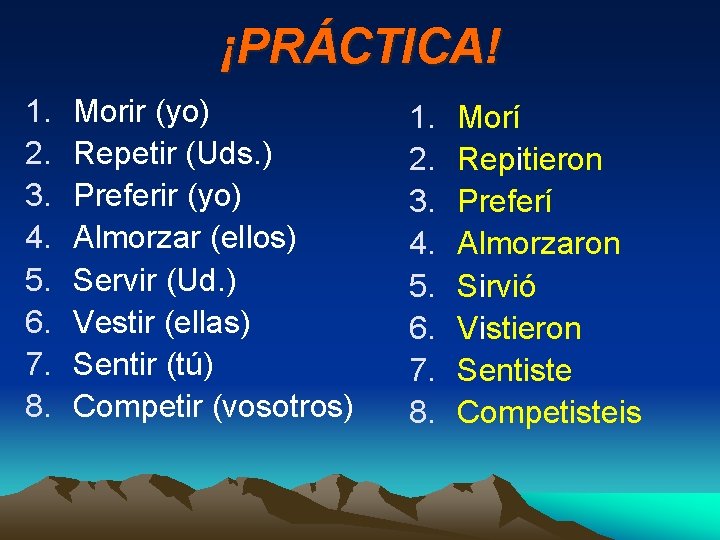 ¡PRÁCTICA!

1. Morir (yo)
2. Repetir (Uds.)
3. Preferir (yo)
4. Almorzar (ellos)
5. Servir (Ud.)
6. Vestir (ellas)
7. Sentir (tú)
8. Competir (vosotros)

1. Morí
2. Repitieron
3. Preferí
4. Almorzaron
5. Sirvió
6. Vistieron
7. Sentiste
8. Competisteis